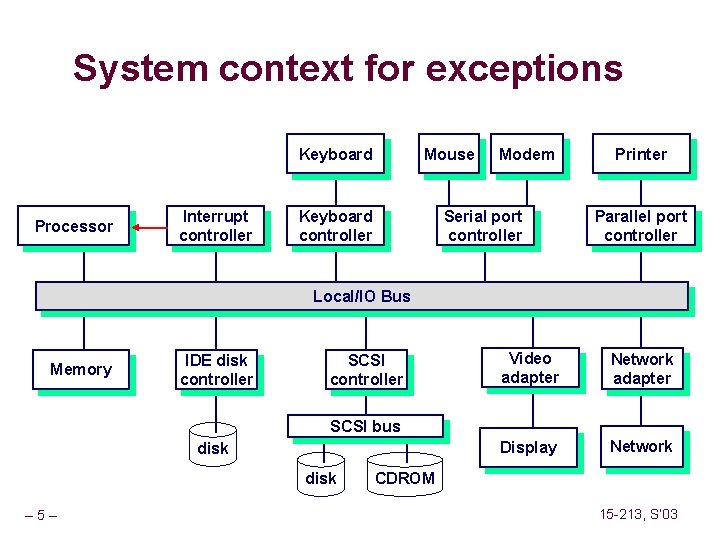 System context for exceptions

Keyboard

Mouse

Modem

Printer

Processor

Interrupt controller

Keyboard controller

Serial port controller

Parallel port controller

Local/IO Bus

Memory

IDE disk controller

SCSI controller

Video adapter

Network adapter

disk

SCSI bus

Display

Network

disk

CDROM

– 5 –

15-213, S'03